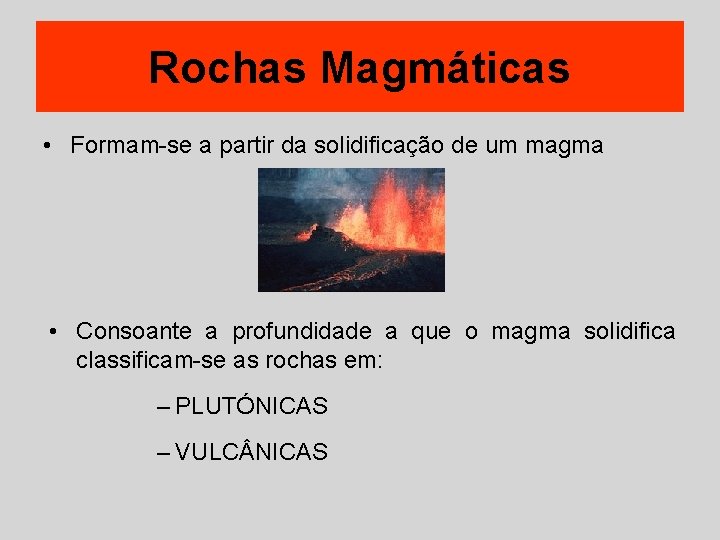 Rochas Magmáticas

• Formam-se a partir da solidificação de um magma

• Consoante a profundidade a que o magma solidifica classificam-se as rochas em:

– PLUTÓNICAS

– VULCÂNICAS